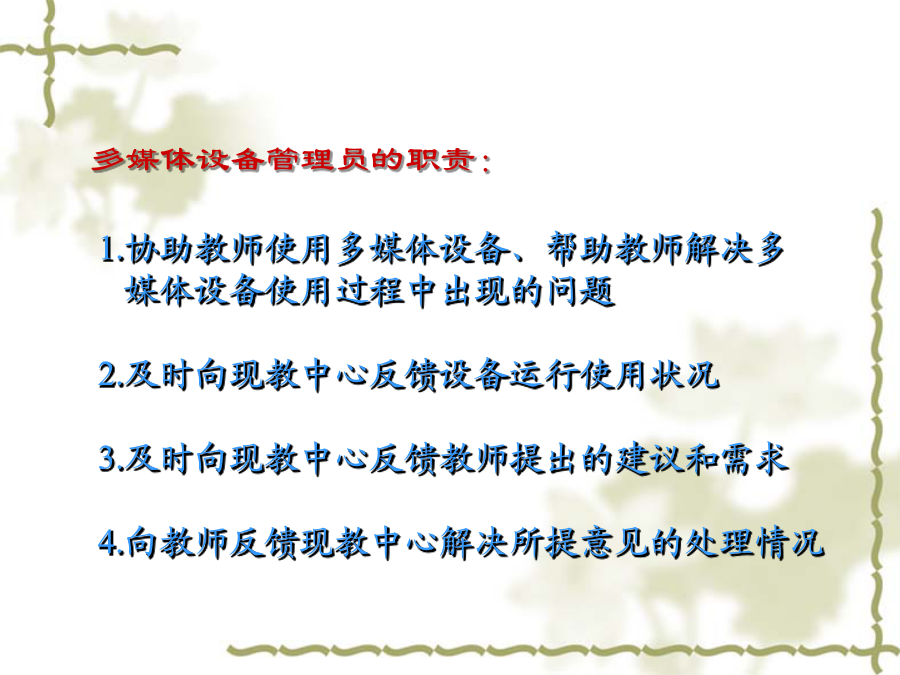 多媒体设备管理员的职责：

1.协助教师使用多媒体设备、帮助教师解决多媒体设备使用过程中出现的问题

2.及时向现教中心反馈设备运行使用状况

3.及时向现教中心反馈教师提出的建议和需求

4.向教师反馈现教中心解决所提意见的处理情况